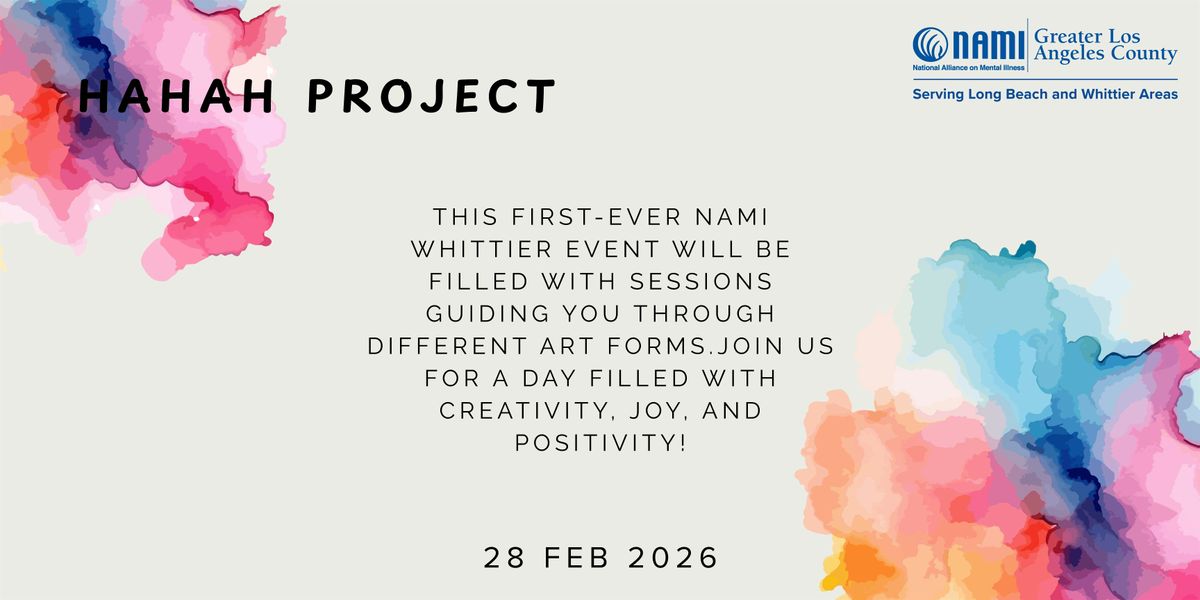 HAHAH PROJECT

NAMI
National Alliance on Mental Illness
Greater Los Angeles County
Serving Long Beach and Whittier Areas

THIS FIRST-EVER NAMI WHITTIER EVENT WILL BE FILLED WITH SESSIONS GUIDING YOU THROUGH DIFFERENT ART FORMS.JOIN US FOR A DAY FILLED WITH CREATIVITY, JOY, AND POSITIVITY!

28 FEB 2026